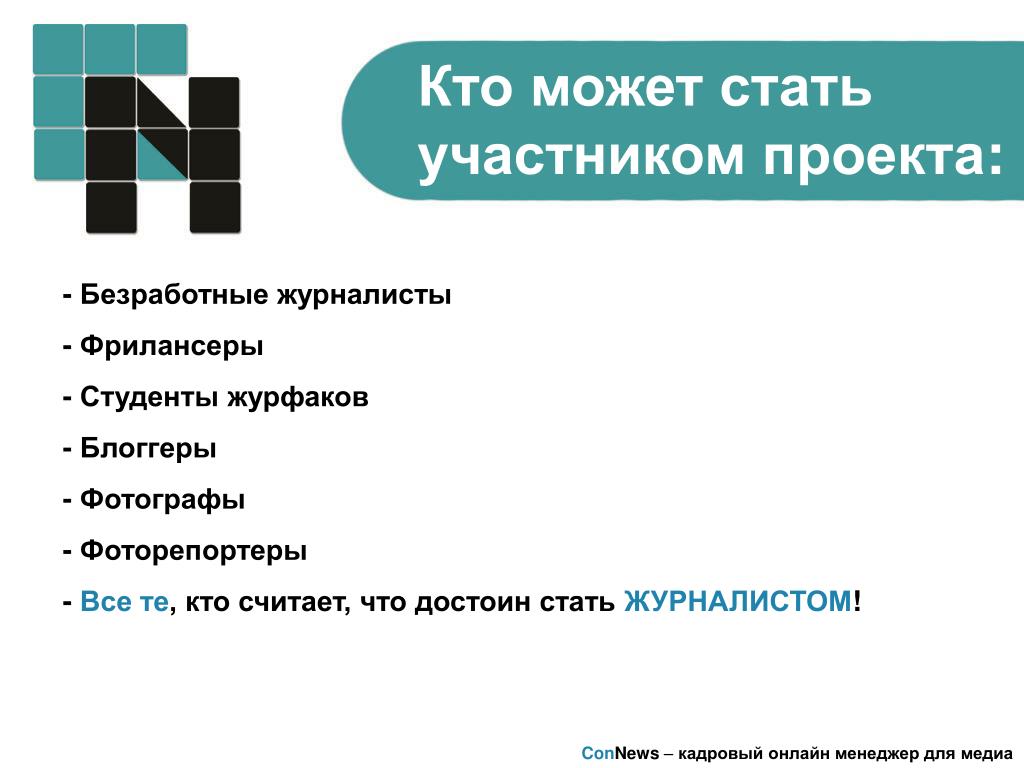 Кто может стать участником проекта:

- Безработные журналисты

- Фрилансеры

- Студенты журфаков

- Блоггеры

- Фотографы

- Фоторепортеры

- Все те, кто считает, что достоин стать ЖУРНАЛИСТОМ!

ConNews – кадровый онлайн менеджер для медиа